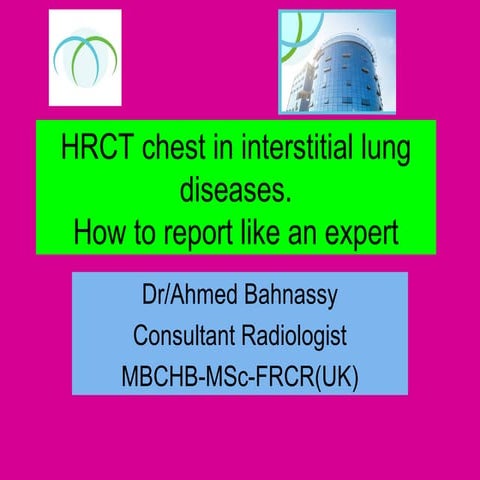 HRCT chest in interstitial lung diseases.
How to report like an expert

Dr/Ahmed Bahnassy
Consultant Radiologist
MBCHB-MSc-FRCR(UK)